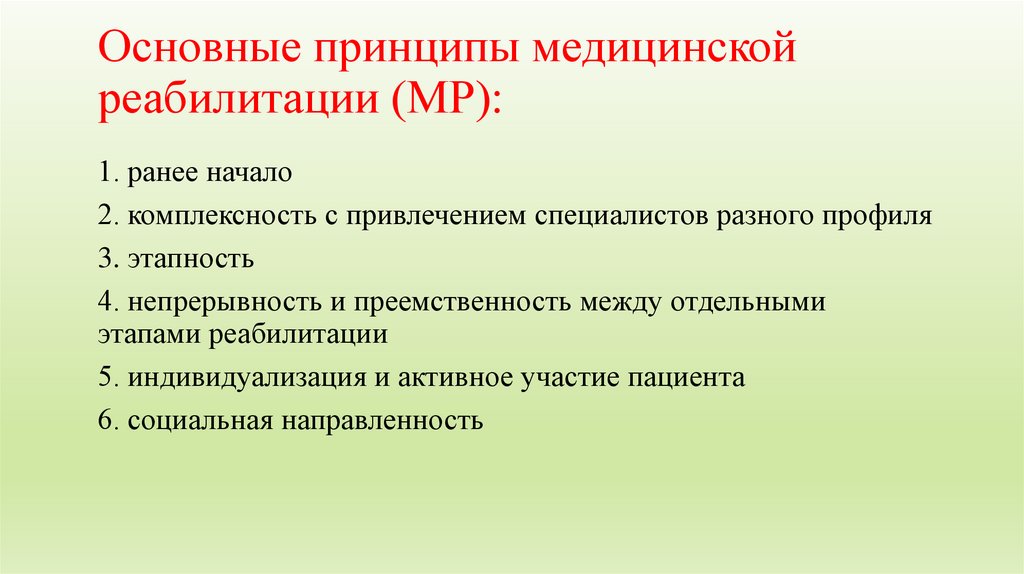 Основные принципы медицинской реабилитации (МР):

1. ранее начало

2. комплексность с привлечением специалистов разного профиля

3. этапность

4. непрерывность и преемственность между отдельными этапами реабилитации

5. индивидуализация и активное участие пациента

6. социальная направленность